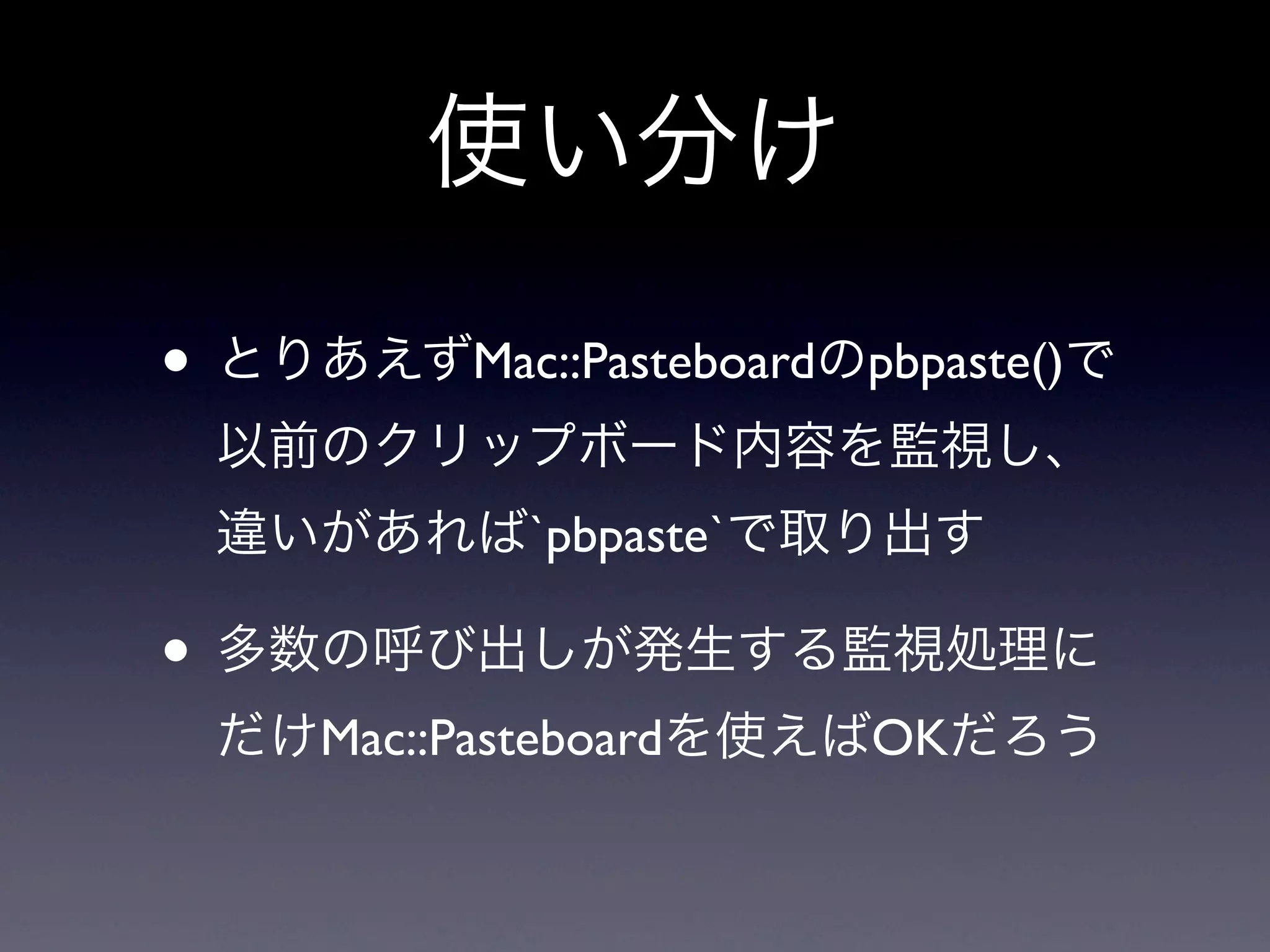 使い分け

• とりあえずMac::Pasteboardのpbpaste()で以前のクリップボード内容を監視し、違いがあれば`pbpaste`で取り出す

• 多数の呼び出しが発生する監視処理にだけMac::Pasteboardを使えばOKだろう